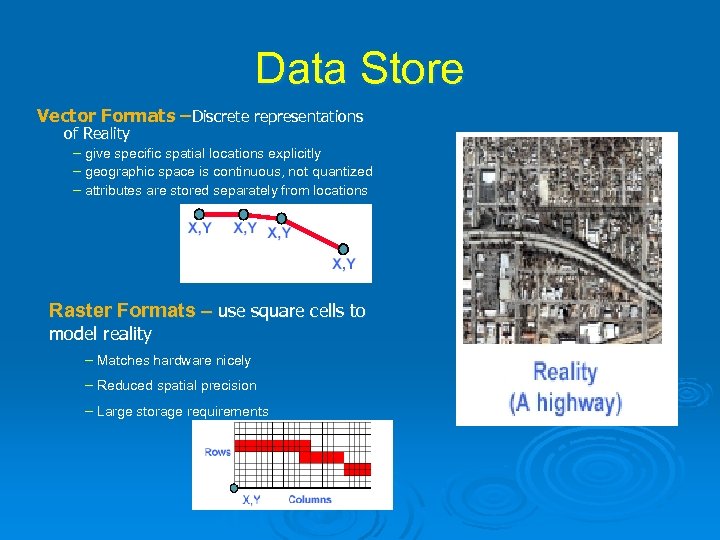 Data Store

Vector Formats –Discrete representations of Reality

– give specific spatial locations explicitly
– geographic space is continuous, not quantized
– attributes are stored separately from locations

X,Y X,Y X,Y X,Y

Raster Formats – use square cells to model reality

– Matches hardware nicely
– Reduced spatial precision
– Large storage requirements

Rows
X,Y Columns

Reality
(A highway)